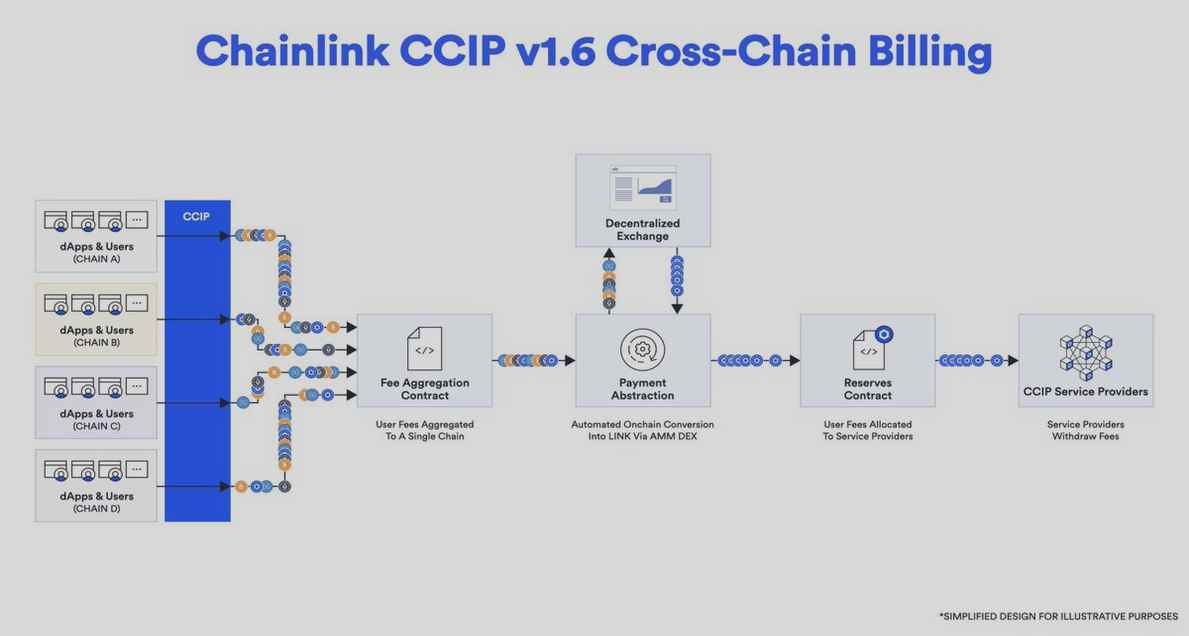 Chainlink CCIP v1.6 Cross-Chain Billing

dApps & Users
(CHAIN A)

dApps & Users
(CHAIN B)

dApps & Users
(CHAIN C)

dApps & Users
(CHAIN D)

CCIP

Fee Aggregation Contract

User Fees Aggregated To A Single Chain

Decentralized Exchange

Payment Abstraction

Automated Onchain Conversion Into LINK Via AMM DEX

Reserves Contract

User Fees Allocated To Service Providers

CCIP Service Providers

Service Providers Withdraw Fees

*SIMPLIFIED DESIGN FOR ILLUSTRATIVE PURPOSES